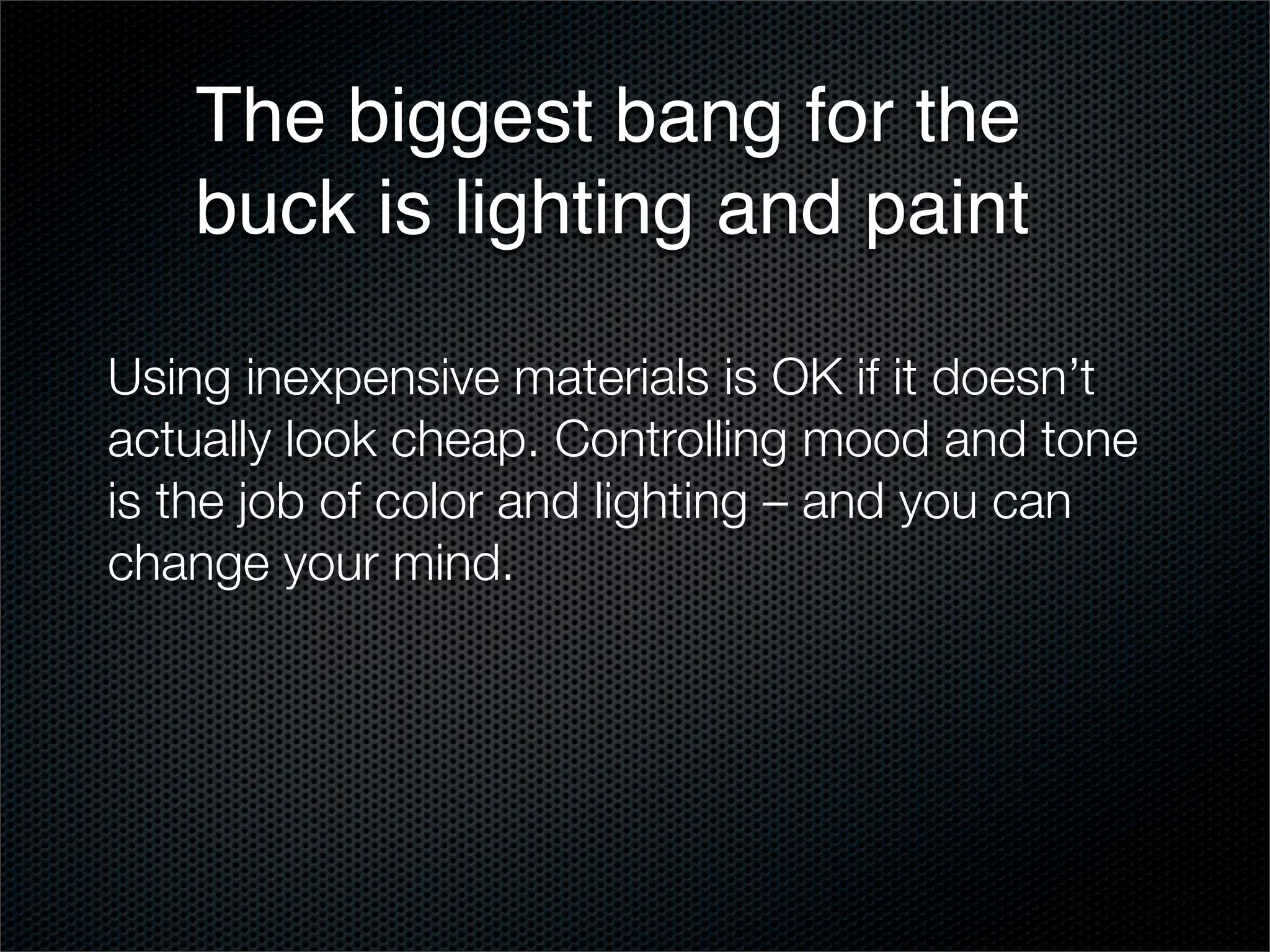 The biggest bang for the buck is lighting and paint

Using inexpensive materials is OK if it doesn’t actually look cheap. Controlling mood and tone is the job of color and lighting – and you can change your mind.